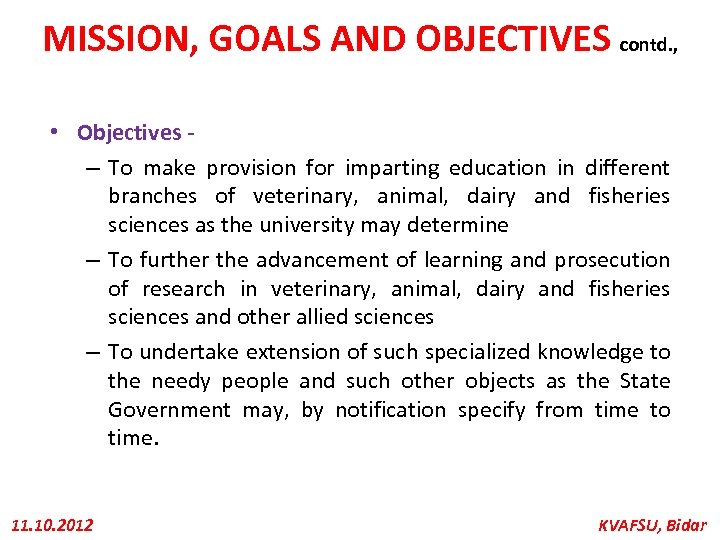 MISSION, GOALS AND OBJECTIVES contd.,

• Objectives -

– To make provision for imparting education in different branches of veterinary, animal, dairy and fisheries sciences as the university may determine

– To further the advancement of learning and prosecution of research in veterinary, animal, dairy and fisheries sciences and other allied sciences

– To undertake extension of such specialized knowledge to the needy people and such other objects as the State Government may, by notification specify from time to time.

11.10.2012

KVAFSU, Bidar